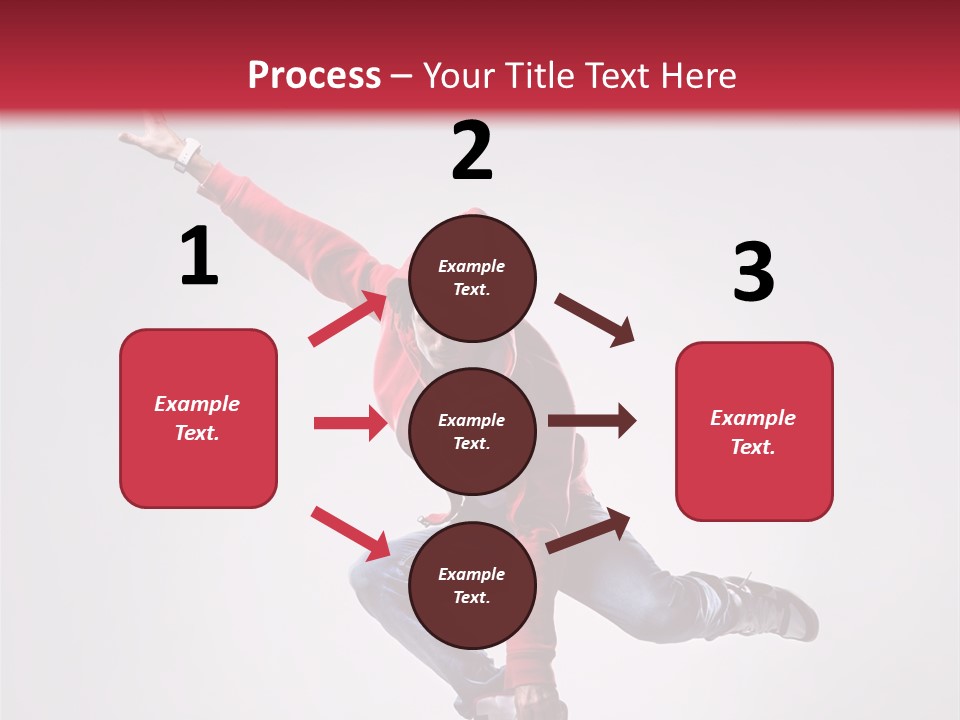 Process – Your Title Text Here

1

Example Text.

2

Example Text.

Example Text.

Example Text.

3

Example Text.